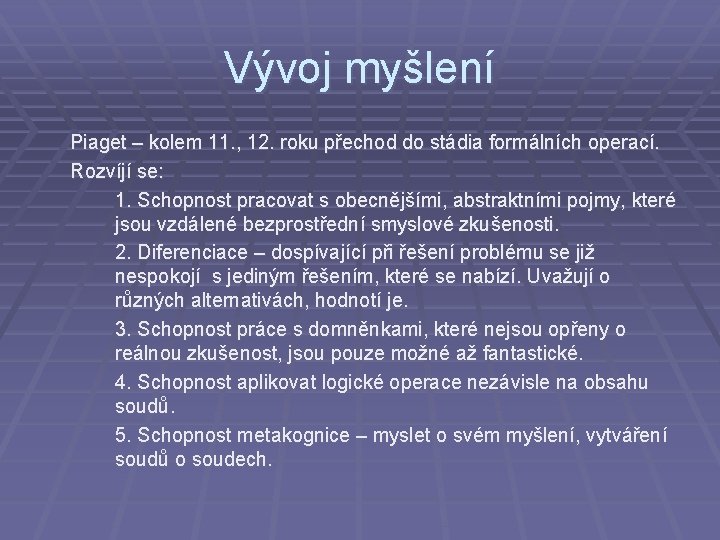 Vývoj myšlení

Piaget – kolem 11., 12. roku přechod do stádia formálních operací.

Rozvíjí se:

1. Schopnost pracovat s obecnějšími, abstraktními pojmy, které jsou vzdálené bezprostřední smyslové zkušenosti.

2. Diferenciace – dospívající při řešení problému se již nespokojí s jediným řešením, které se nabízí. Uvažují o různých alternativách, hodnotí je.

3. Schopnost práce s domněnkami, které nejsou opřeny o reálnou zkušenost, jsou pouze možné až fantastické.

4. Schopnost aplikovat logické operace nezávisle na obsahu soudů.

5. Schopnost metakognice – myslet o svém myšlení, vytváření soudů o soudech.